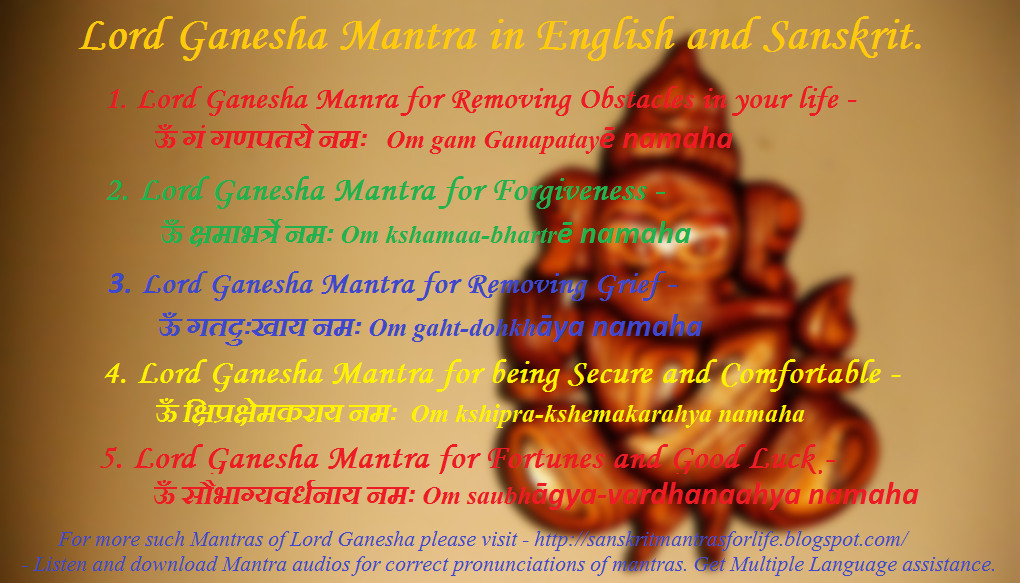 Lord Ganesha Mantra in English and Sanskrit.

1. Lord Ganesha Manra for Removing Obstacles in your life -
ॐ गं गणपतये नमः Om gam Ganapatayē namaha

2. Lord Ganesha Mantra for Forgiveness -
ॐ क्षमाभर्त्रे नमः Om kshamaa-bhartrē namaha

3. Lord Ganesha Mantra for Removing Grief -
ॐ गतदुःखाय नमः Om gaht-dohkhāya namaha

4. Lord Ganesha Mantra for being Secure and Comfortable -
ॐ क्षिप्रक्षेमकराय नमः Om kshipra-kshemakarahya namaha

5. Lord Ganesha Mantra for Fortunes and Good Luck -
ॐ सौभाग्यवर्धनाय नमः Om saubhāgya-vardhanaahya namaha

For more such Mantras of Lord Ganesha please visit - http://sanskritmantrasforlife.blogspot.com/
- Listen and download Mantra audios for correct pronunciations of mantras. Get Multiple Language assistance.